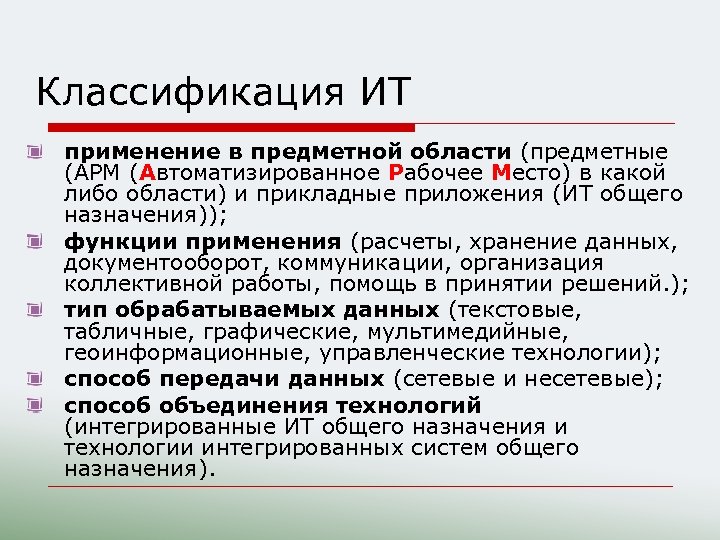 Классификация ИТ

применение в предметной области (предметные (АРМ (Автоматизированное Рабочее Место) в какой либо области) и прикладные приложения (ИТ общего назначения));

функции применения (расчеты, хранение данных, документооборот, коммуникации, организация коллективной работы, помощь в принятии решений.);

тип обрабатываемых данных (текстовые, табличные, графические, мультимедийные, геоинформационные, управленческие технологии);

способ передачи данных (сетевые и несетевые);

способ объединения технологий (интегрированные ИТ общего назначения и технологии интегрированных систем общего назначения).